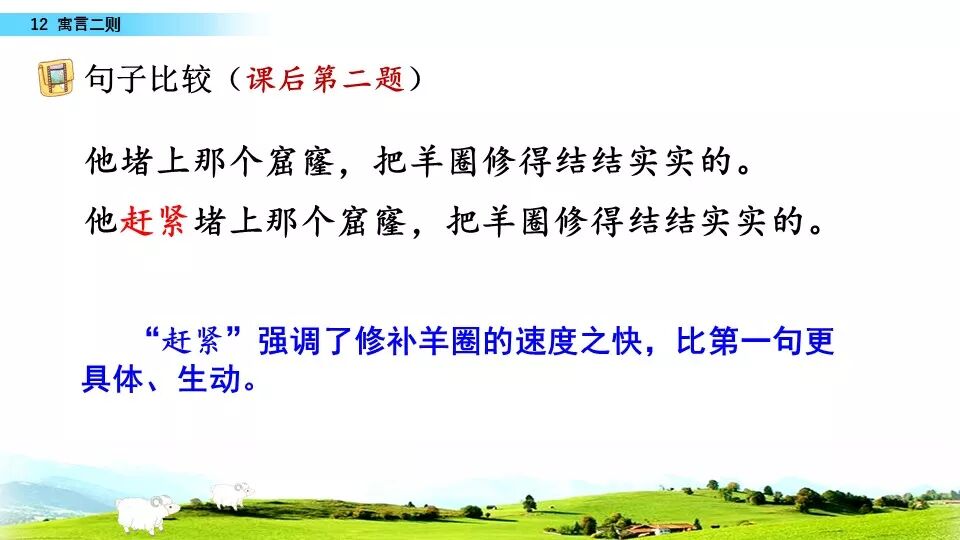 12 寓言二则

句子比较（课后第二题）

他堵上那个窟窿，把羊圈修得结结实实的。

他赶紧堵上那个窟窿，把羊圈修得结结实实的。

“赶紧”强调了修补羊圈的速度之快，比第一句更具体、生动。